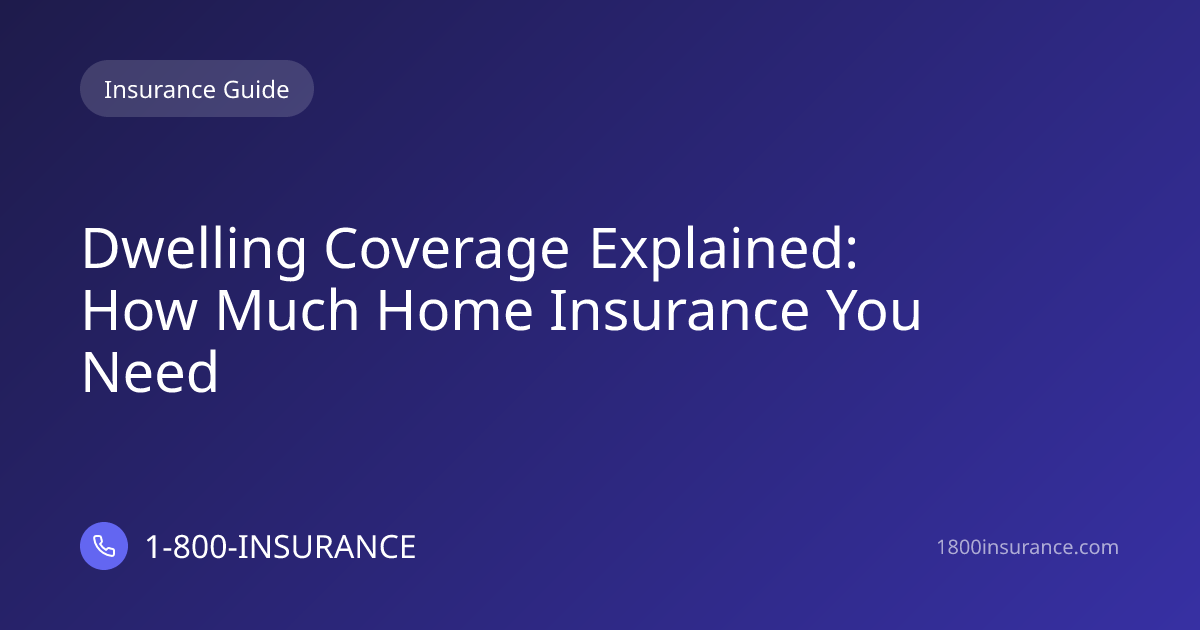 Insurance Guide

Dwelling Coverage Explained: How Much Home Insurance You Need

1-800-INSURANCE

1800insurance.com